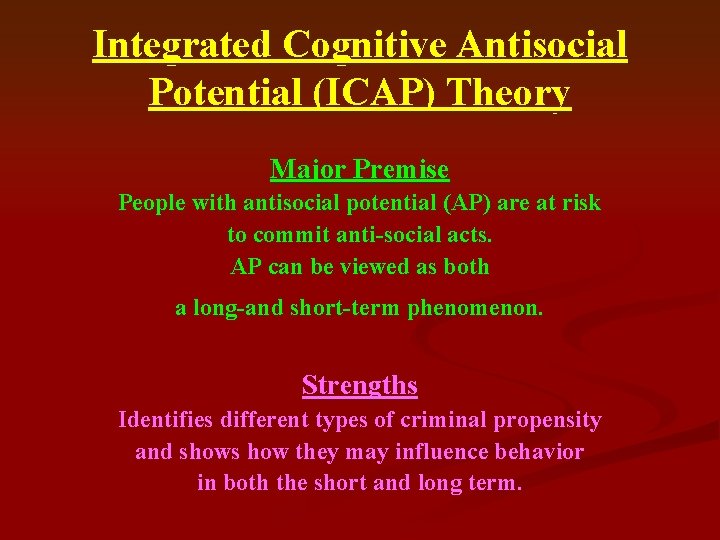 Integrated Cognitive Antisocial Potential (ICAP) Theory

Major Premise
People with antisocial potential (AP) are at risk to commit anti-social acts.
AP can be viewed as both
a long-and short-term phenomenon.

Strengths
Identifies different types of criminal propensity and shows how they may influence behavior in both the short and long term.